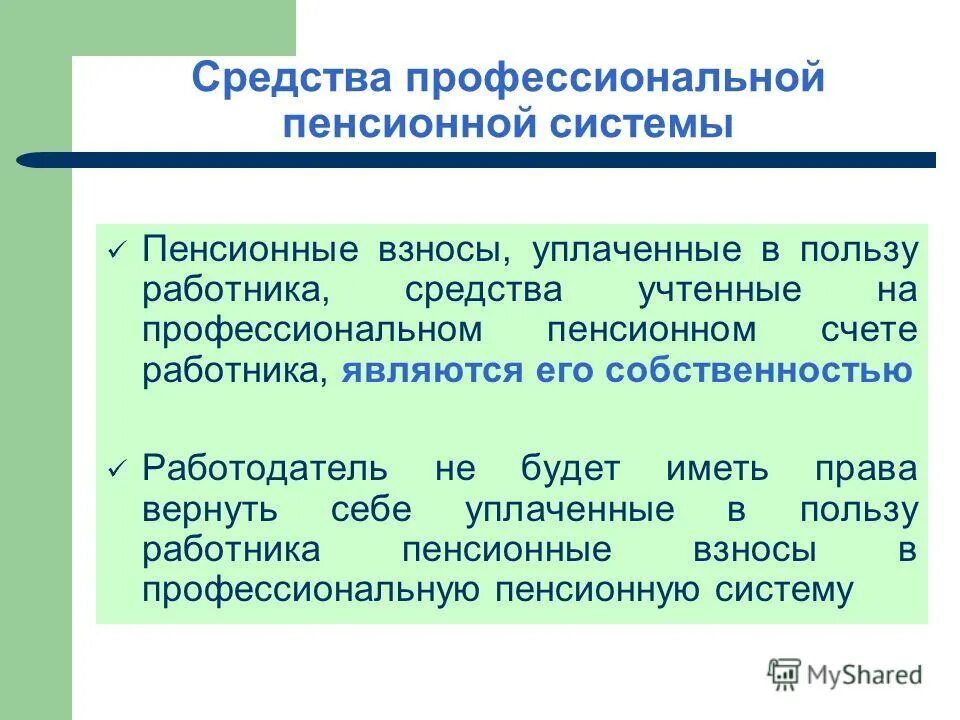 Средства профессиональной пенсионной системы

✓ Пенсионные взносы, уплаченные в пользу работника, средства учтенные на профессиональном пенсионном счете работника, являются его собственностью

✓ Работодатель не будет иметь права вернуть себе уплаченные в пользу работника пенсионные взносы в профессиональную пенсионную систему

MyShared